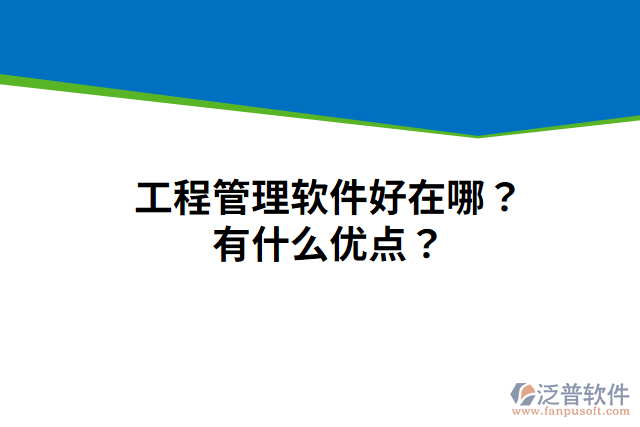 工程管理软件好在哪？
有什么优点？

泛普软件
www.fanpusoft.com